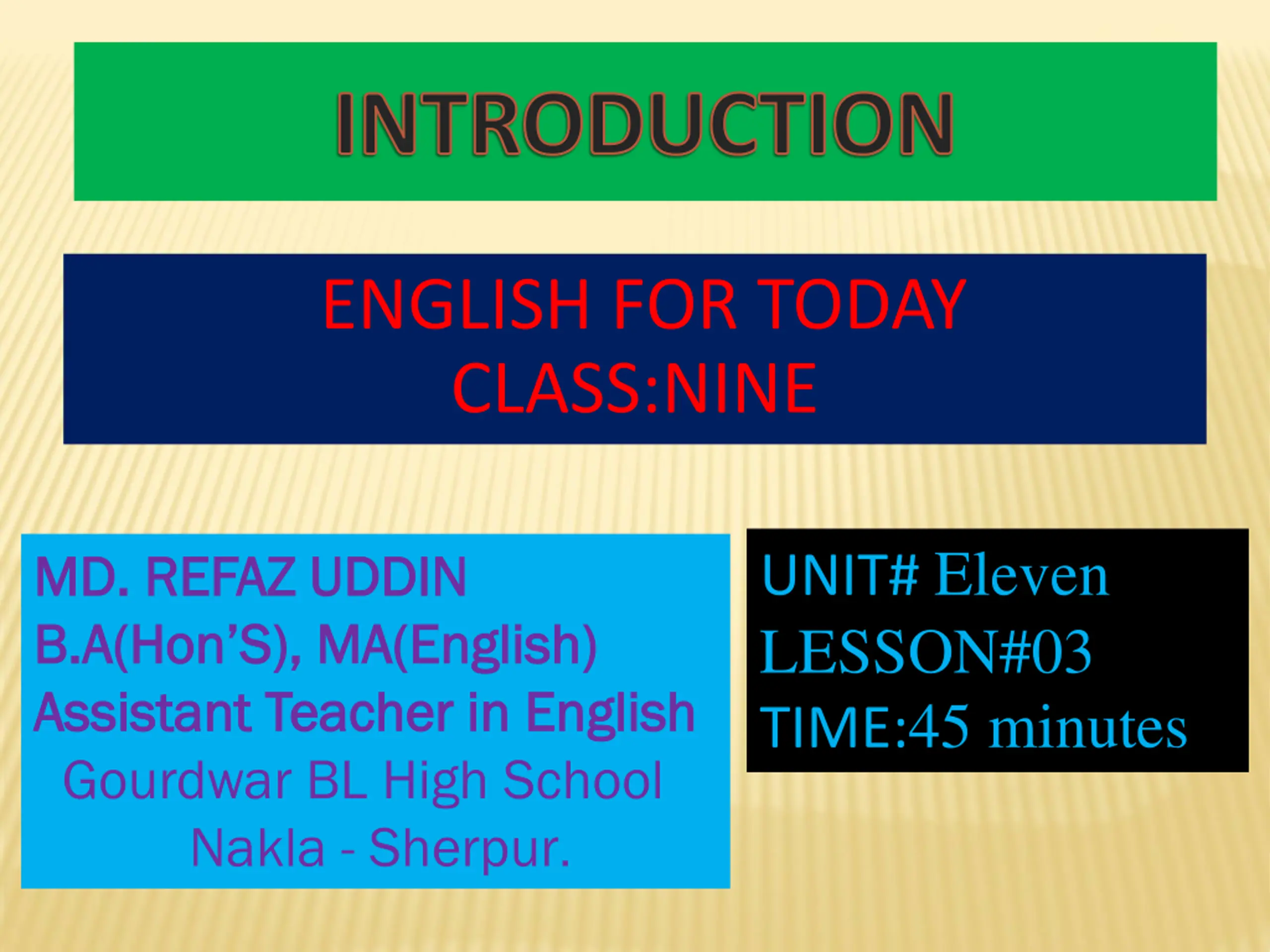 INTRODUCTION

ENGLISH FOR TODAY
CLASS:NINE

MD. REFAZ UDDIN
B.A(Hon'S), MA(English)
Assistant Teacher in English
Gourdwar BL High School
Nakla - Sherpur.

UNIT# Eleven
LESSON#03
TIME:45 minutes